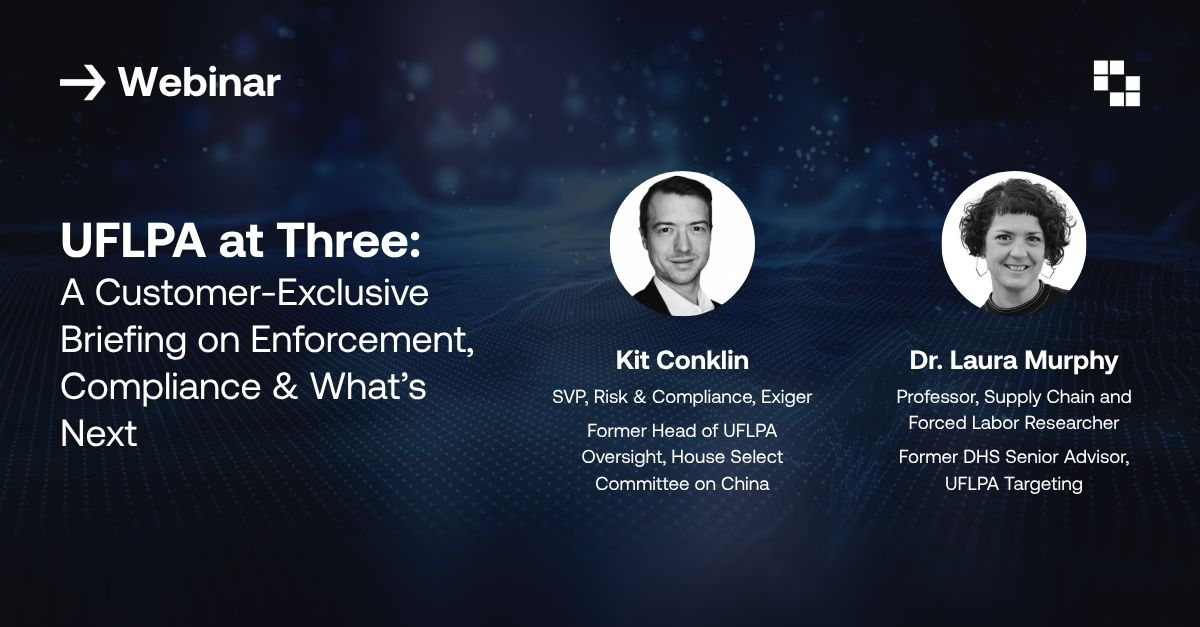 → Webinar

UFLPA at Three: A Customer-Exclusive Briefing on Enforcement, Compliance & What's Next

Kit Conklin
SVP, Risk & Compliance, Exiger
Former Head of UFLPA Oversight, House Select Committee on China

Dr. Laura Murphy
Professor, Supply Chain and Forced Labor Researcher
Former DHS Senior Advisor, UFLPA Targeting